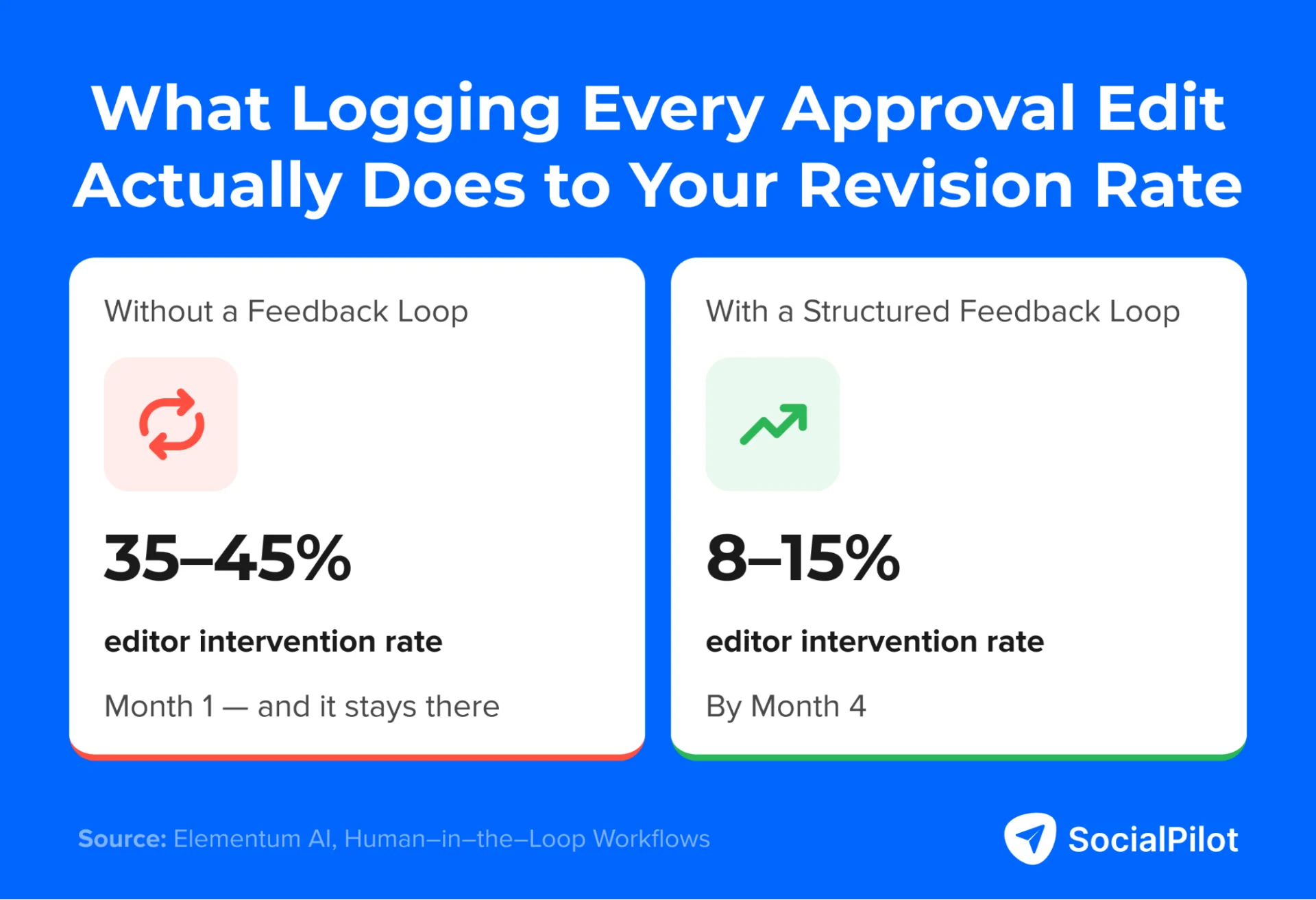 What Logging Every Approval Edit Actually Does to Your Revision Rate

Without a Feedback Loop

35–45%

editor intervention rate

Month 1 — and it stays there

With a Structured Feedback Loop

8–15%

editor intervention rate

By Month 4

Source: Elementum AI, Human–in–the–Loop Workflows

SocialPilot